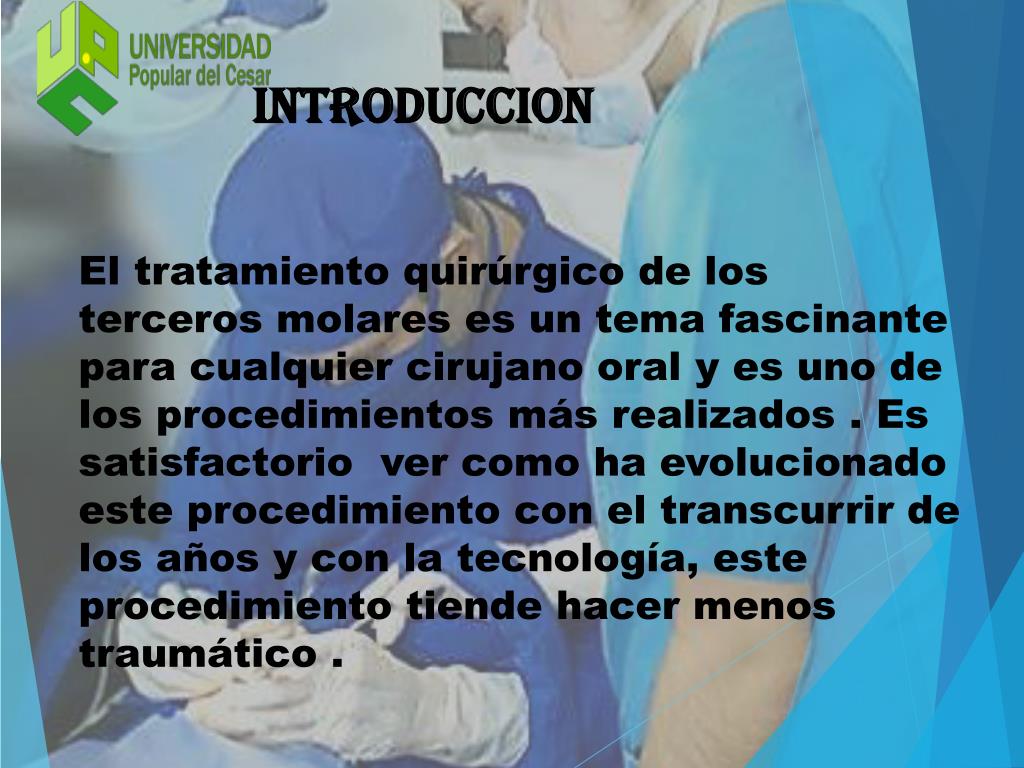 UNIVERSIDAD
Popular del Cesar

INTRODUCCION

El tratamiento quirúrgico de los terceros molares es un tema fascinante para cualquier cirujano oral y es uno de los procedimientos más realizados . Es satisfactorio ver como ha evolucionado este procedimiento con el transcurrir de los años y con la tecnología, este procedimiento tiende hacer menos traumático .